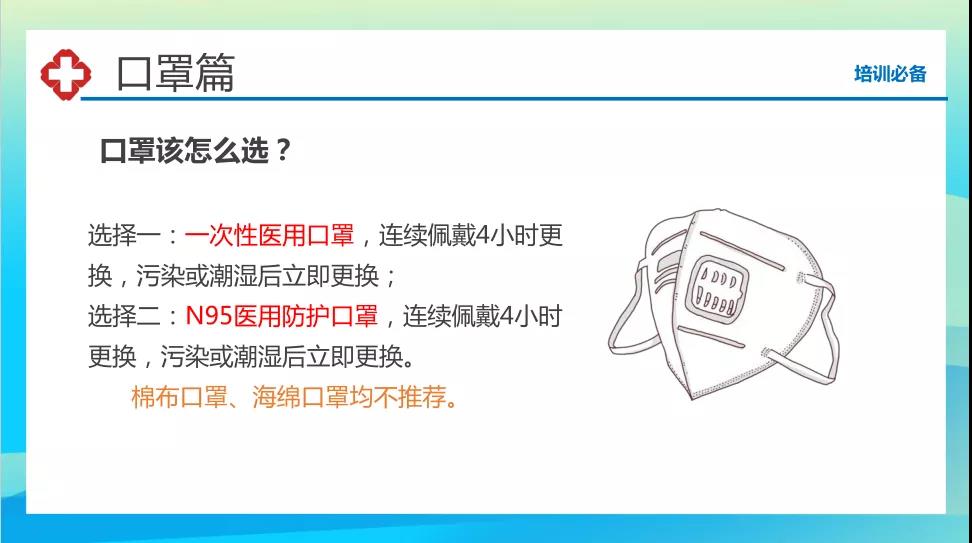 口罩篇

培训必备

口罩该怎么选？

选择一：一次性医用口罩，连续佩戴4小时更换，污染或潮湿后立即更换；
选择二：N95医用防护口罩，连续佩戴4小时更换，污染或潮湿后立即更换。

棉布口罩、海绵口罩均不推荐。